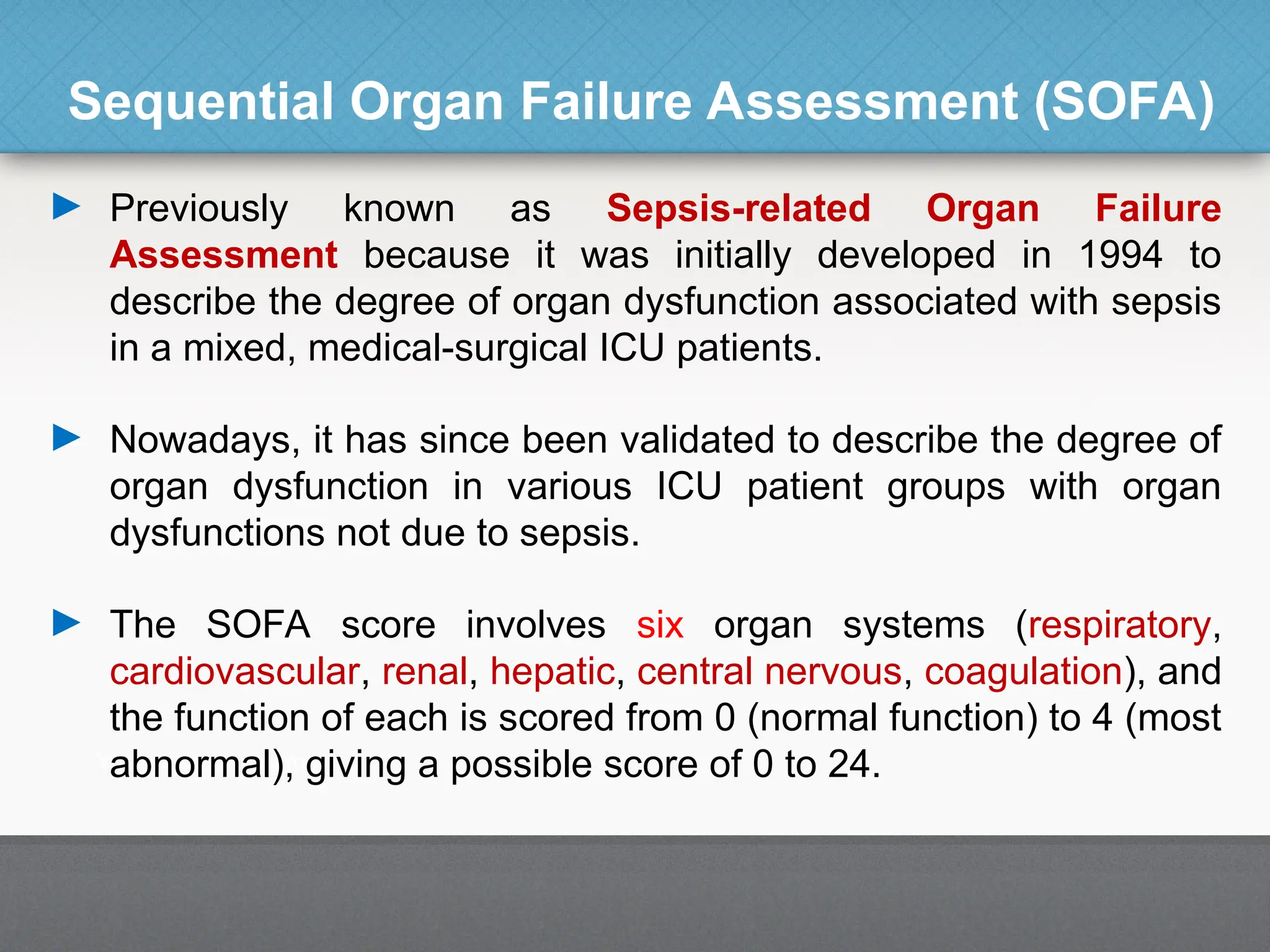 Sequential Organ Failure Assessment (SOFA)

► Previously known as Sepsis-related Organ Failure Assessment because it was initially developed in 1994 to describe the degree of organ dysfunction associated with sepsis in a mixed, medical-surgical ICU patients.

► Nowadays, it has since been validated to describe the degree of organ dysfunction in various ICU patient groups with organ dysfunctions not due to sepsis.

► The SOFA score involves six organ systems (respiratory, cardiovascular, renal, hepatic, central nervous, coagulation), and the function of each is scored from 0 (normal function) to 4 (most abnormal), giving a possible score of 0 to 24.